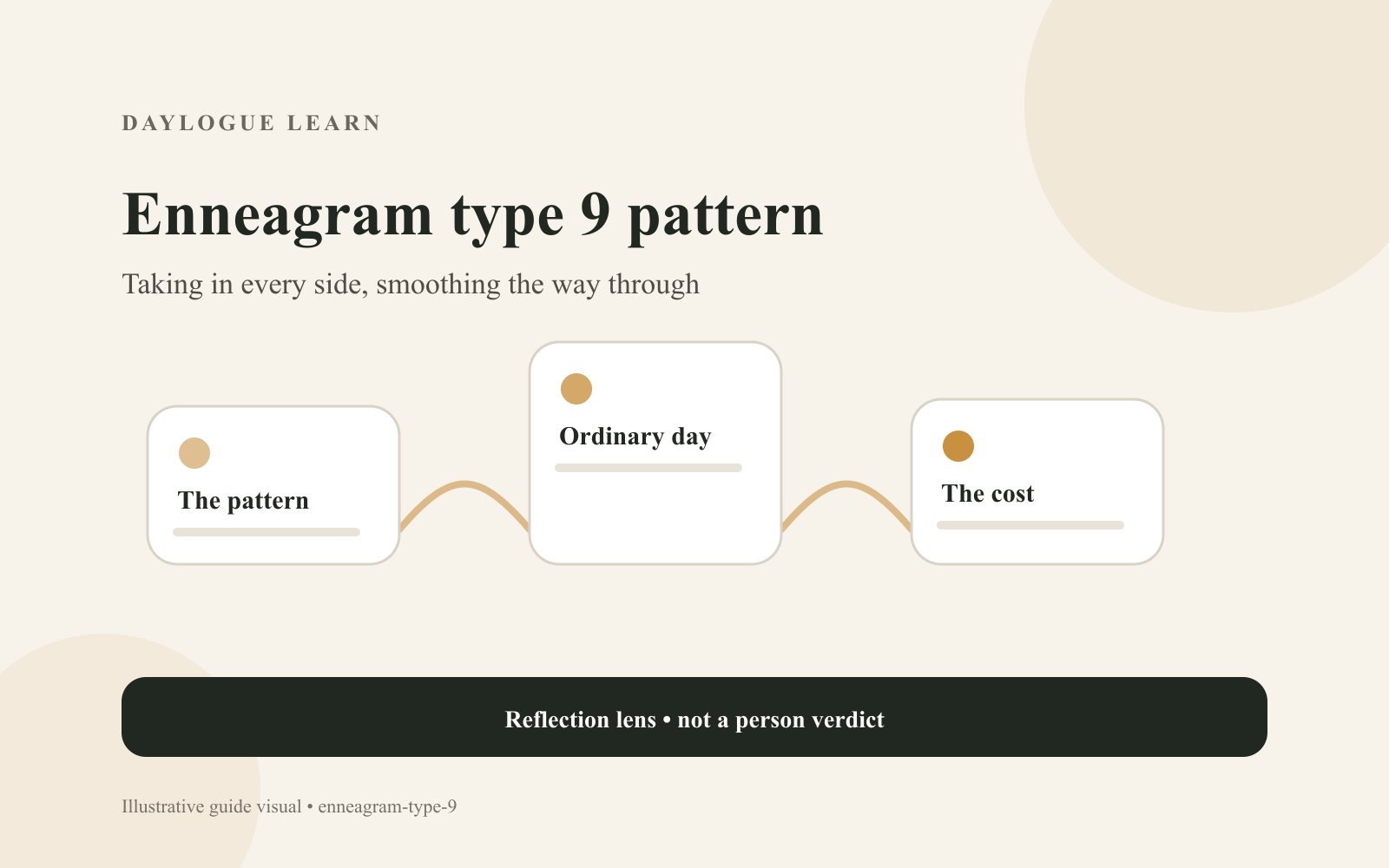 DAYLOGUE LEARN

Enneagram type 9 pattern

Taking in every side, smoothing the way through

The pattern

Ordinary day

The cost

Reflection lens • not a person verdict

Illustrative guide visual • enneagram-type-9